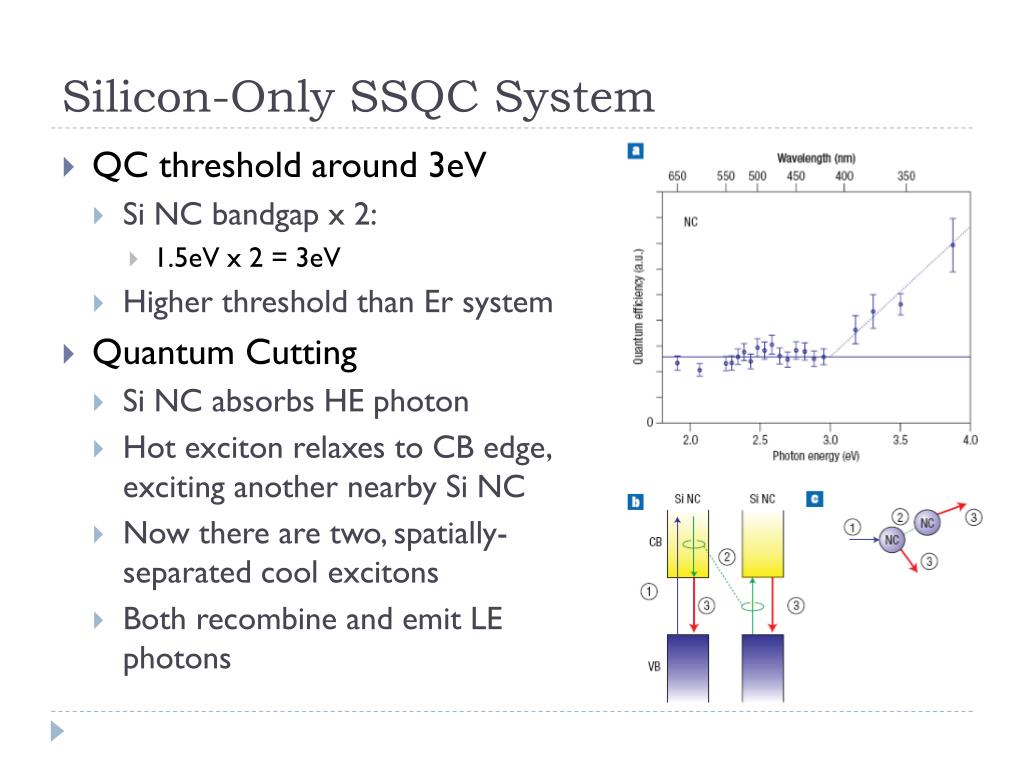 Silicon-Only SSQC System

QC threshold around 3eV
Si NC bandgap x 2:
1.5eV x 2 = 3eV
Higher threshold than Er system
Quantum Cutting
Si NC absorbs HE photon
Hot exciton relaxes to CB edge, exciting another nearby Si NC
Now there are two, spatially-separated cool excitons
Both recombine and emit LE photons

a
Wavelength (nm)
650 550 500 450 400 350
NC
Quantum efficiency (a.u.)
0
2.0 2.5 3.0 3.5 4.0
Photon energy (eV)

b
Si NC Si NC
CB
VB
① ② ③ ③

c
① ② NC NC ③ ③